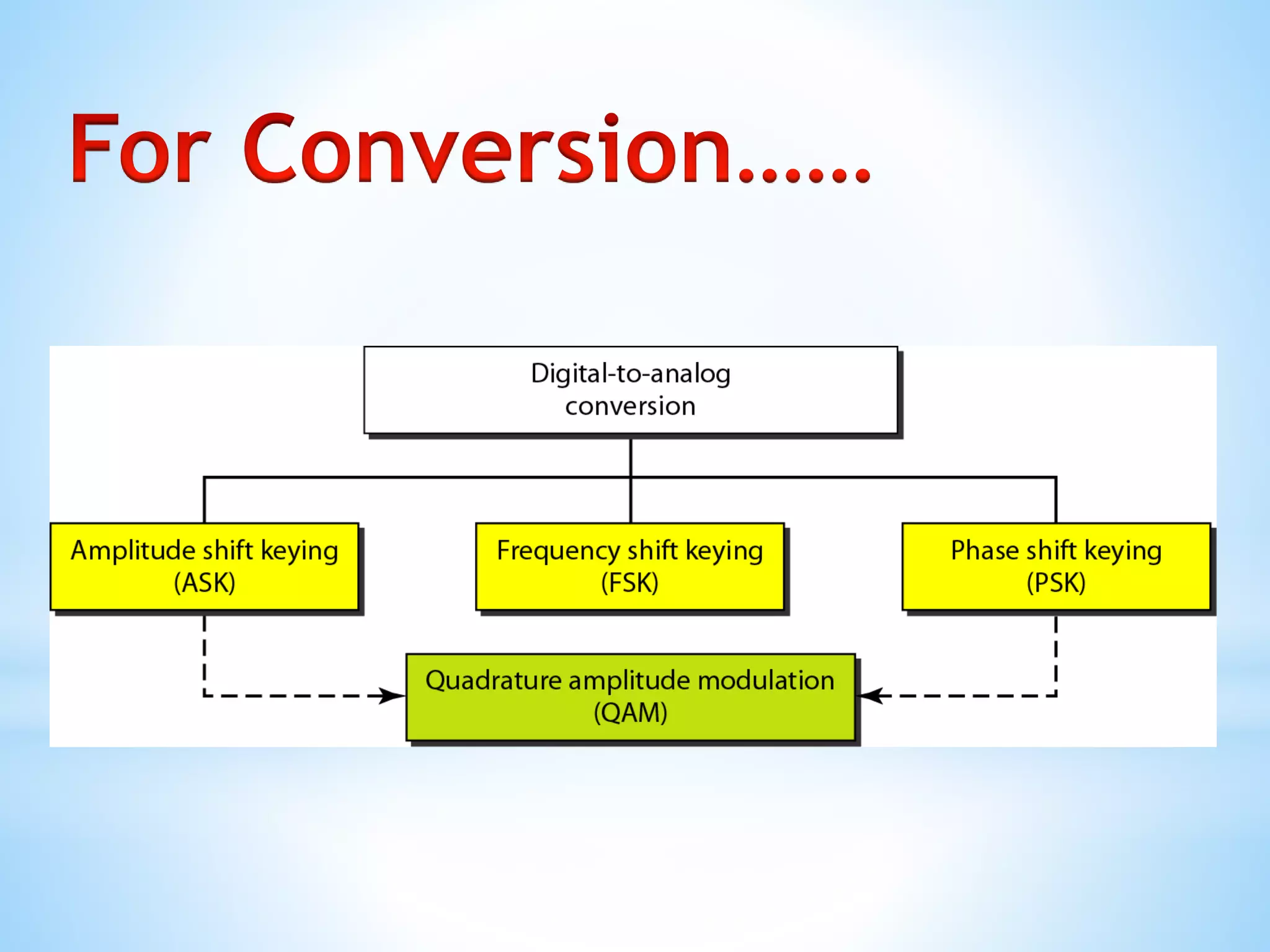 For Conversion……

Digital-to-analog conversion

Amplitude shift keying (ASK)

Frequency shift keying (FSK)

Phase shift keying (PSK)

Quadrature amplitude modulation (QAM)